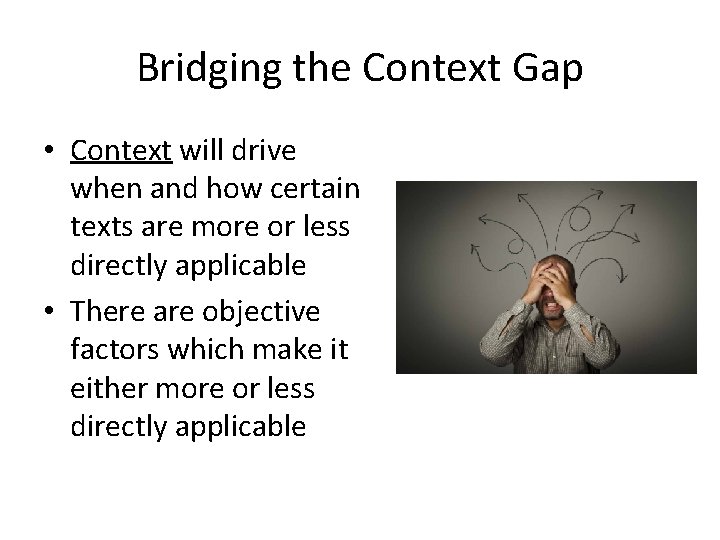 Bridging the Context Gap

• Context will drive when and how certain texts are more or less directly applicable

• There are objective factors which make it either more or less directly applicable